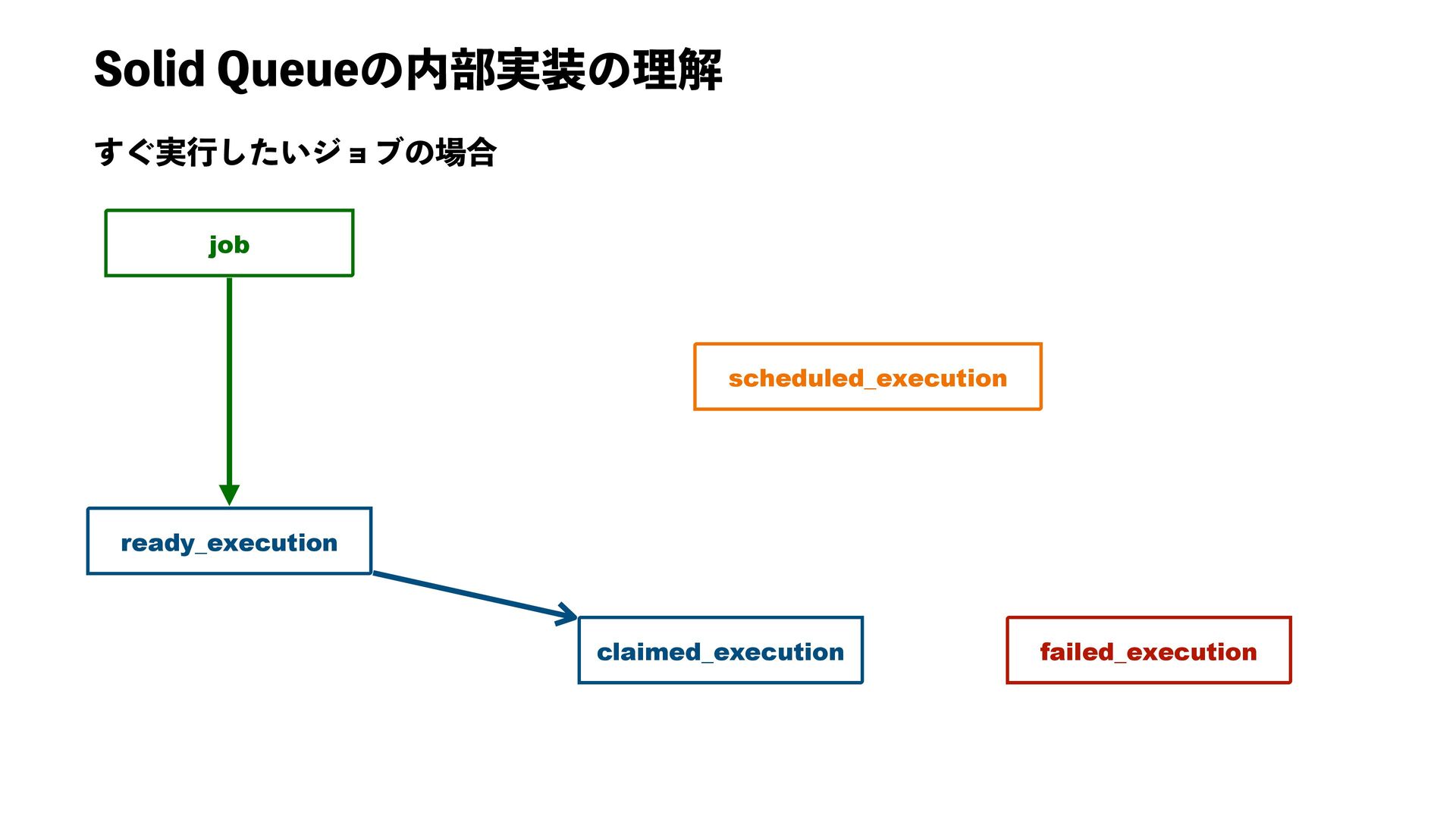 Solid Queueの内部実装の理解

すぐ実行したいジョブの場合

job

scheduled_execution

ready_execution

claimed_execution

failed_execution